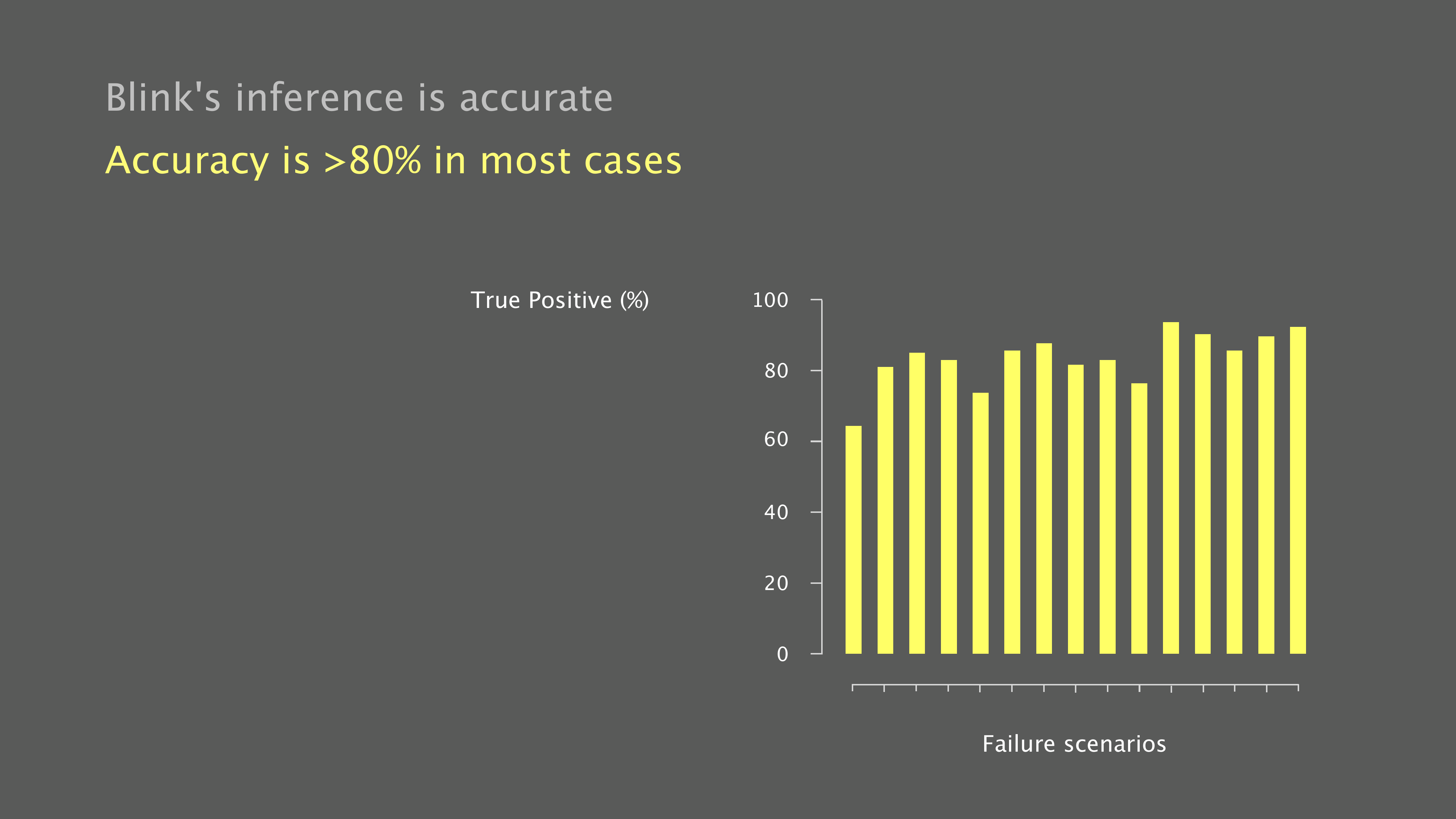 Blink's inference is accurate

Accuracy is >80% in most cases

True Positive (%)

100
80
60
40
20
0

Failure scenarios